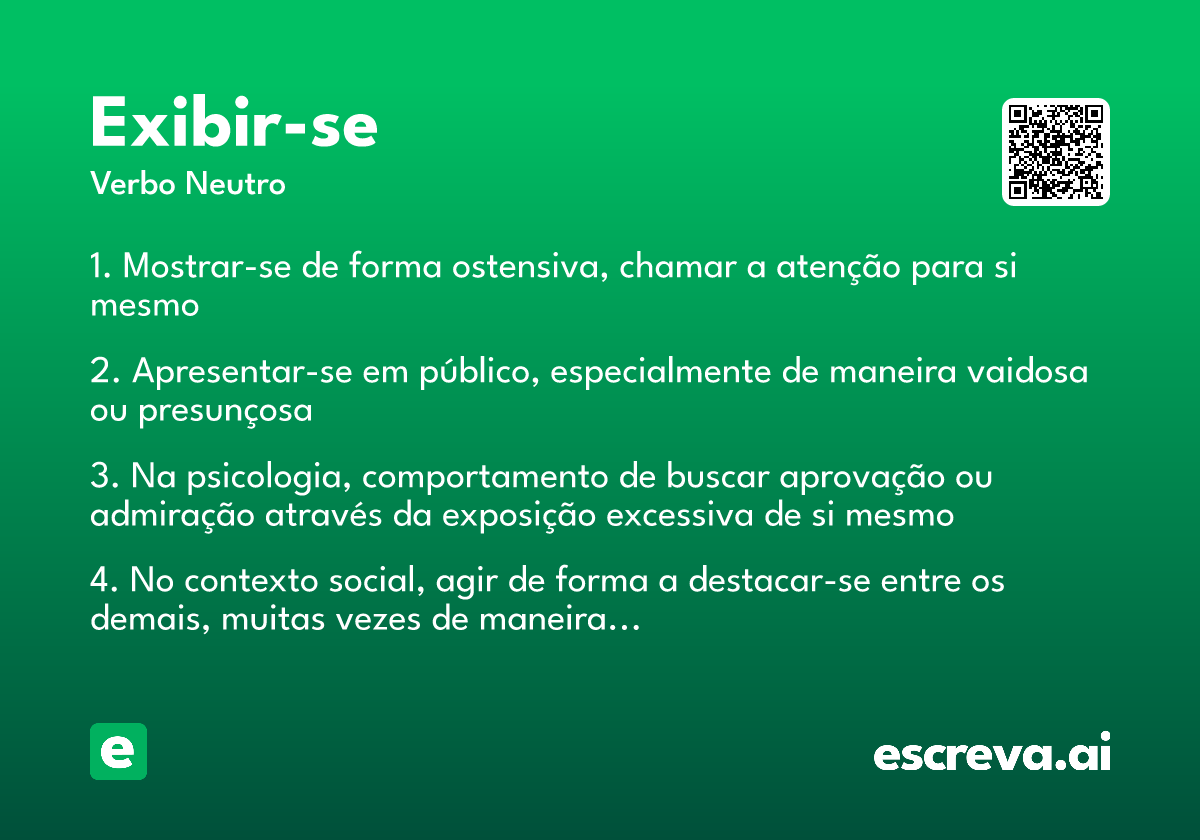 Exibir-se
Verbo Neutro

1. Mostrar-se de forma ostensiva, chamar a atenção para si mesmo

2. Apresentar-se em público, especialmente de maneira vaidosa ou presunçosa

3. Na psicologia, comportamento de buscar aprovação ou admiração através da exposição excessiva de si mesmo

4. No contexto social, agir de forma a destacar-se entre os demais, muitas vezes de maneira...

e

escreva.ai